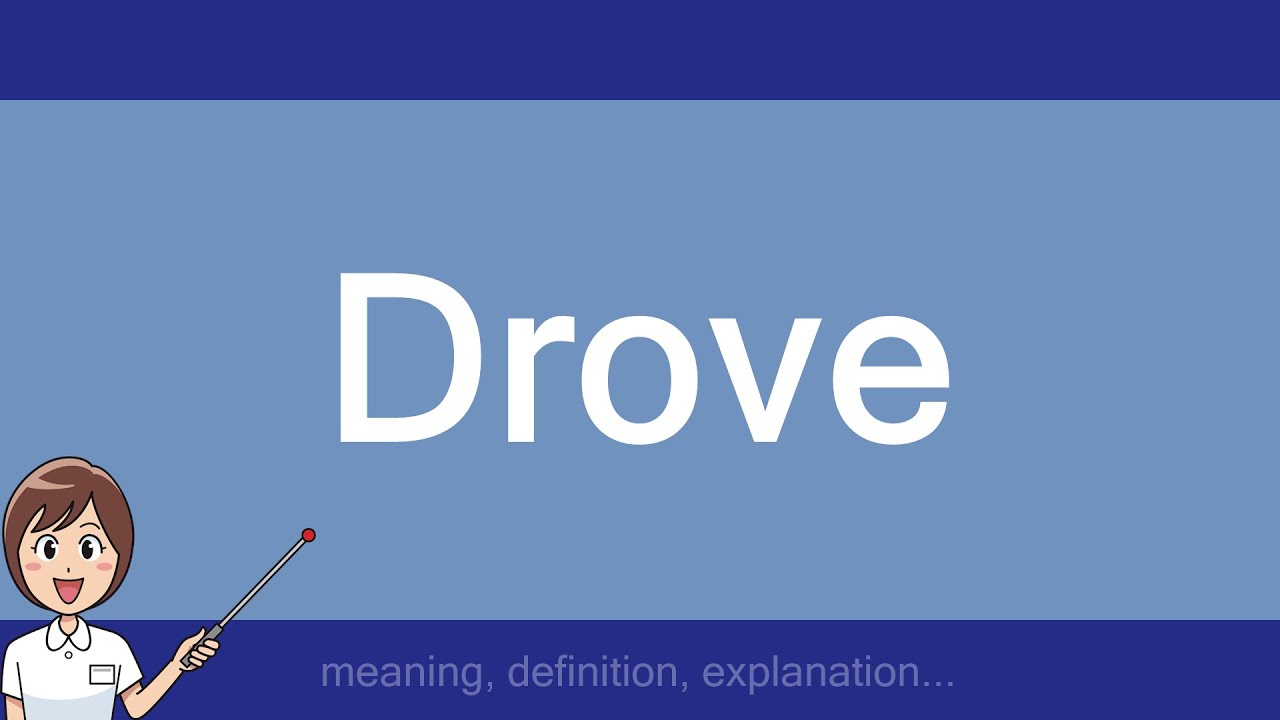 Drove

meaning, definition, explanation...